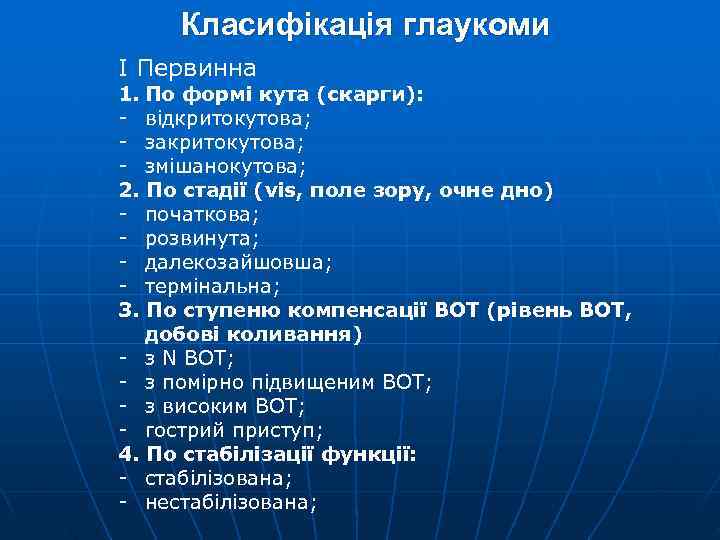 Класифікація глаукоми

І Первинна

1. По формі кута (скарги):
- відкритокутова;
- закритокутова;
- змішанокутова;

2. По стадії (vis, поле зору, очне дно)
- початкова;
- розвинута;
- далекозайшовша;
- термінальна;

3. По ступеню компенсації ВОТ (рівень ВОТ, добові коливання)
- з N ВОТ;
- з помірно підвищеним ВОТ;
- з високим ВОТ;
- гострий приступ;

4. По стабілізації функції:
- стабілізована;
- нестабілізована;